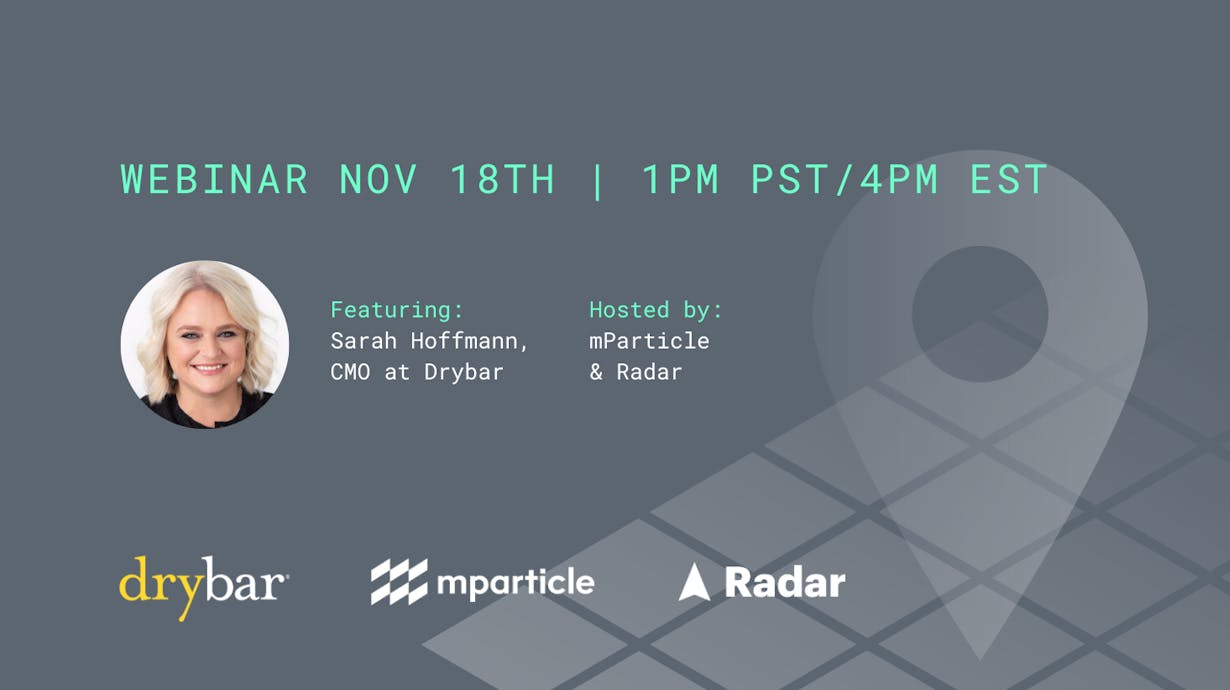 WEBINAR NOV 18TH | 1PM PST/4PM EST

Featuring:
Sarah Hoffmann,
CMO at Drybar

Hosted by:
mParticle
& Radar

drybar

mparticle

Radar